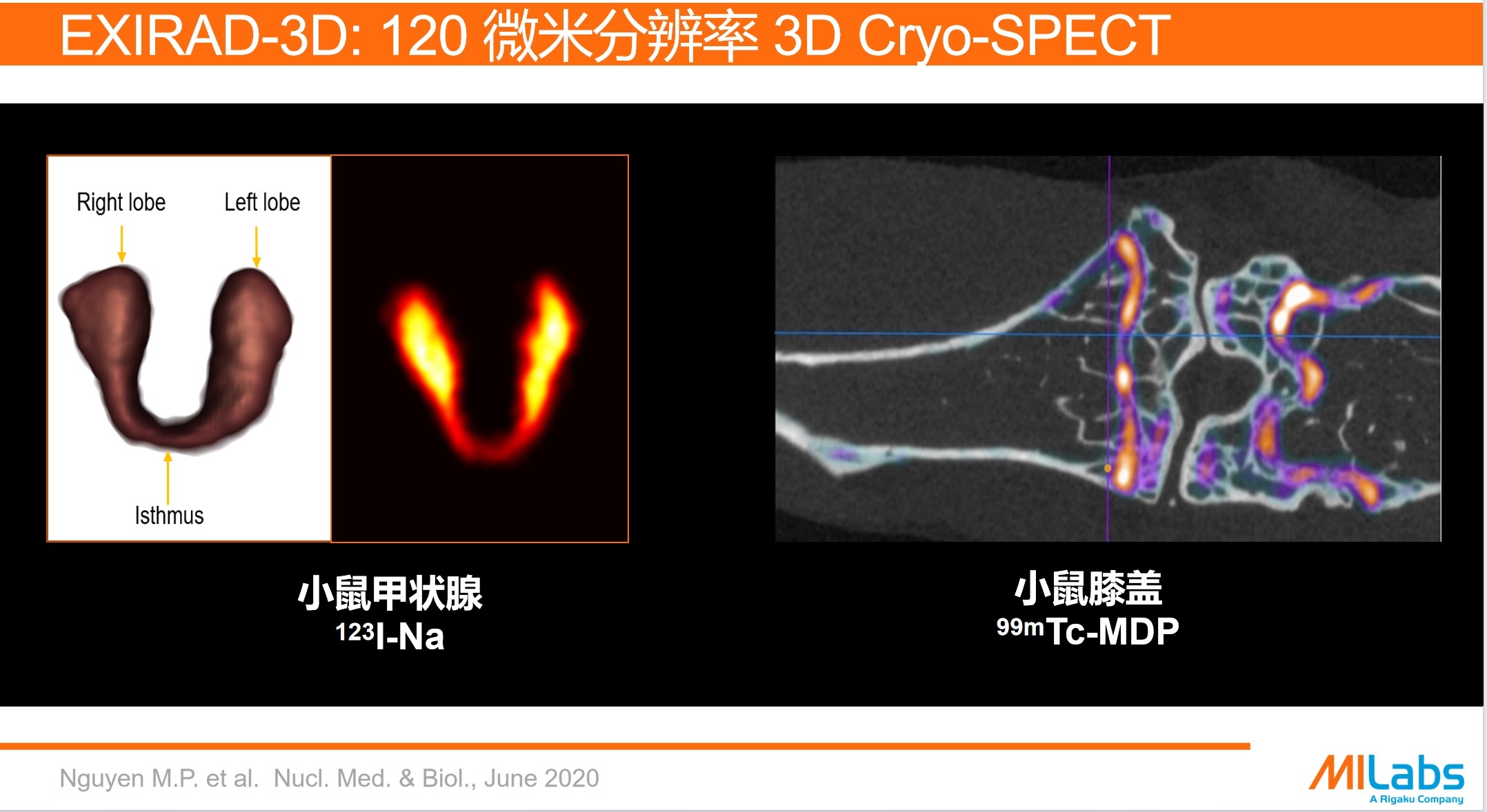 EXIRAD-3D: 120 微米分辨率 3D Cryo-SPECT

Right lobe

Left lobe

Isthmus

小鼠甲状腺
$^{123}$I-Na

小鼠膝盖
$^{99m}$Tc-MDP

Nguyen M.P. et al. Nucl. Med. & Biol., June 2020

MILabs
A Rigaku Company